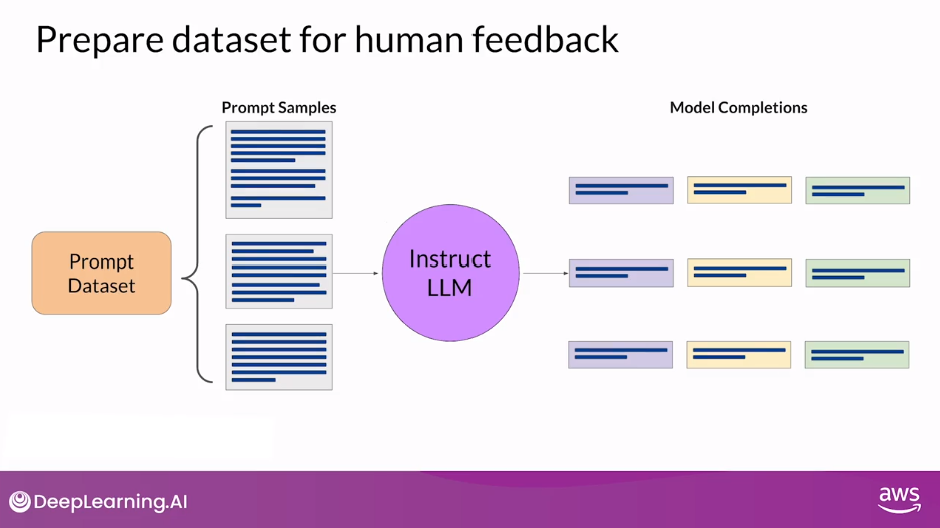 Prepare dataset for human feedback

Prompt Samples

Model Completions

Prompt Dataset

Instruct LLM

DeepLearning.AI

aws